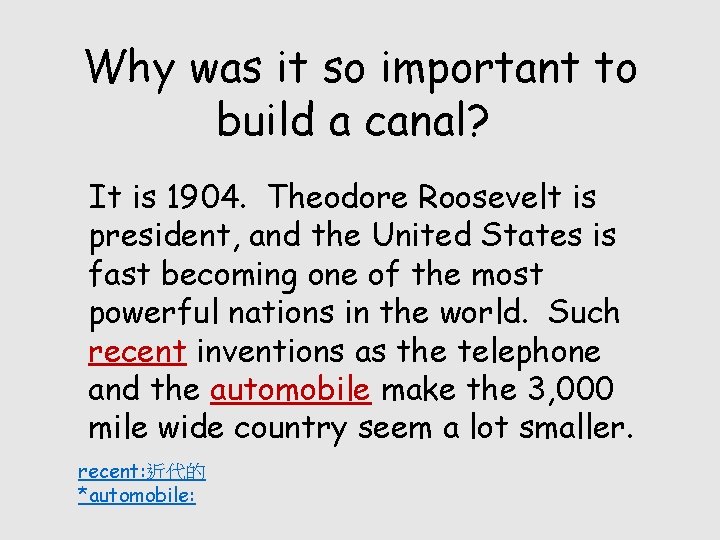 Why was it so important to build a canal?

It is 1904. Theodore Roosevelt is president, and the United States is fast becoming one of the most powerful nations in the world. Such recent inventions as the telephone and the automobile make the 3,000 mile wide country seem a lot smaller.

recent:近代的
*automobile: